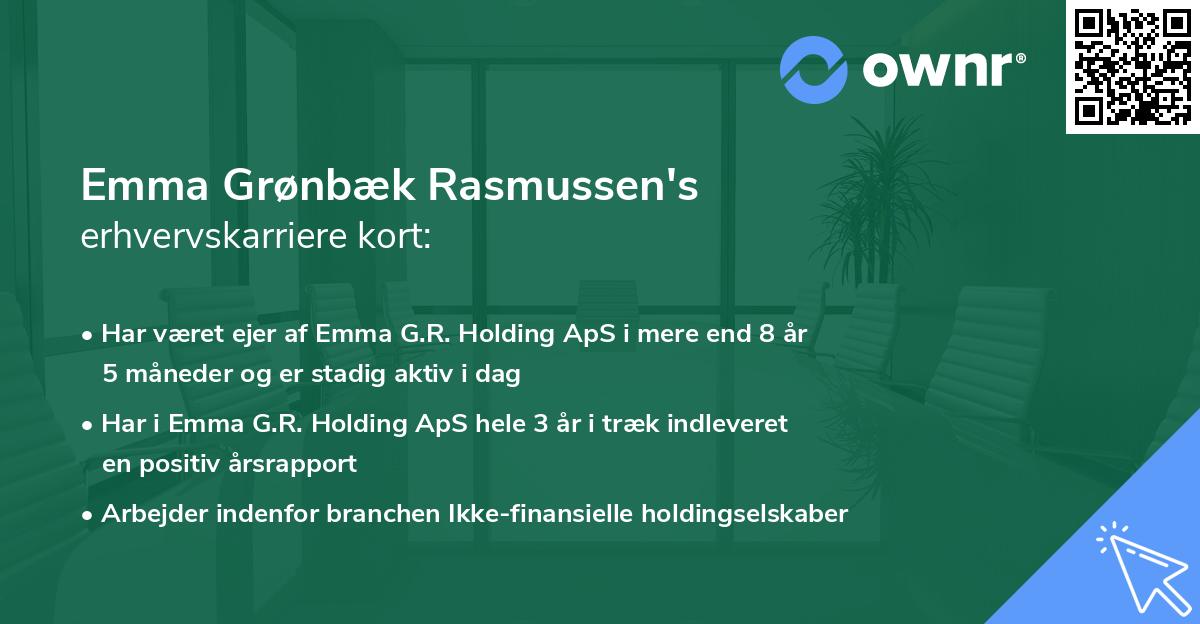 ownr®

Emma Grønbæk Rasmussen's
erhvervskarriere kort:

• Har været ejer af Emma G.R. Holding ApS i mere end 8 år 5 måneder og er stadig aktiv i dag

• Har i Emma G.R. Holding ApS hele 3 år i træk indleveret en positiv årsrapport

• Arbejder indenfor branchen Ikke-finansielle holdingselskaber